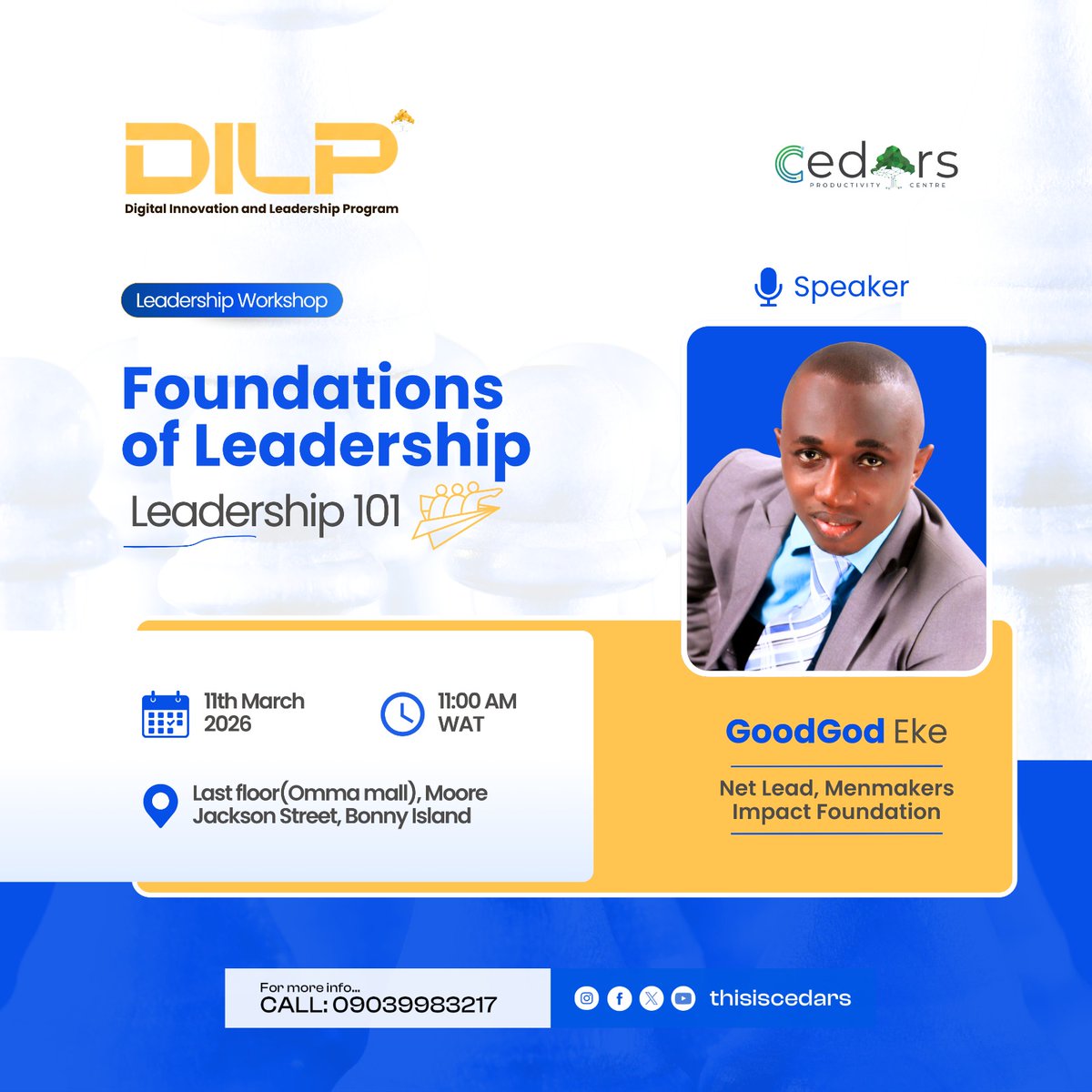 DILP
Digital Innovation and Leadership Program

Cedars
PRODUCTIVITY CENTRE

Leadership Workshop

Foundations of Leadership
Leadership 101

Speaker

11th March 2026

11:00 AM WAT

Last floor(Omma mall), Moore Jackson Street, Bonny Island

GoodGod Eke

Net Lead, Menmakers Impact Foundation

For more info...
CALL: 09039983217

thisiscedars